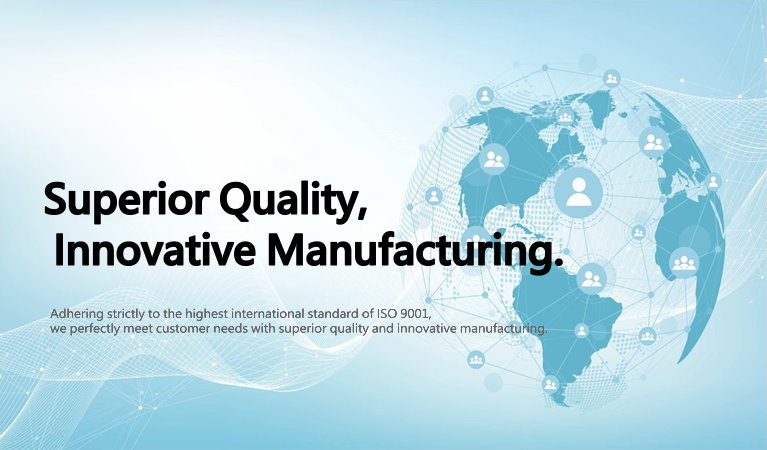 Superior Quality,
Innovative Manufacturing.

Adhering strictly to the highest international standard of ISO 9001, we perfectly meet customer needs with superior quality and innovative manufacturing.